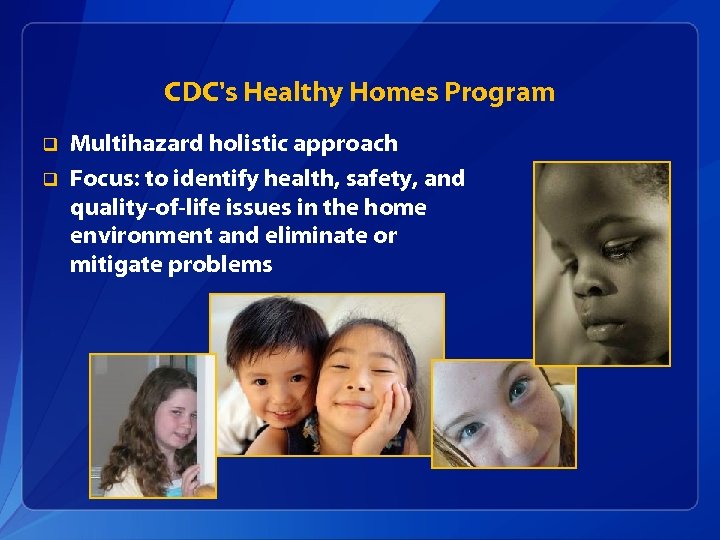 CDC's Healthy Homes Program

❑ Multihazard holistic approach

❑ Focus: to identify health, safety, and quality-of-life issues in the home environment and eliminate or mitigate problems